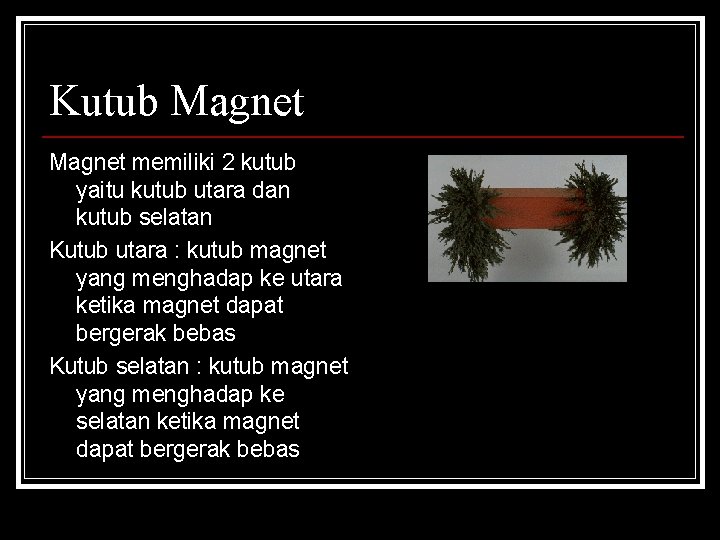 Kutub Magnet

Magnet memiliki 2 kutub yaitu kutub utara dan kutub selatan

Kutub utara : kutub magnet yang menghadap ke utara ketika magnet dapat bergerak bebas

Kutub selatan : kutub magnet yang menghadap ke selatan ketika magnet dapat bergerak bebas